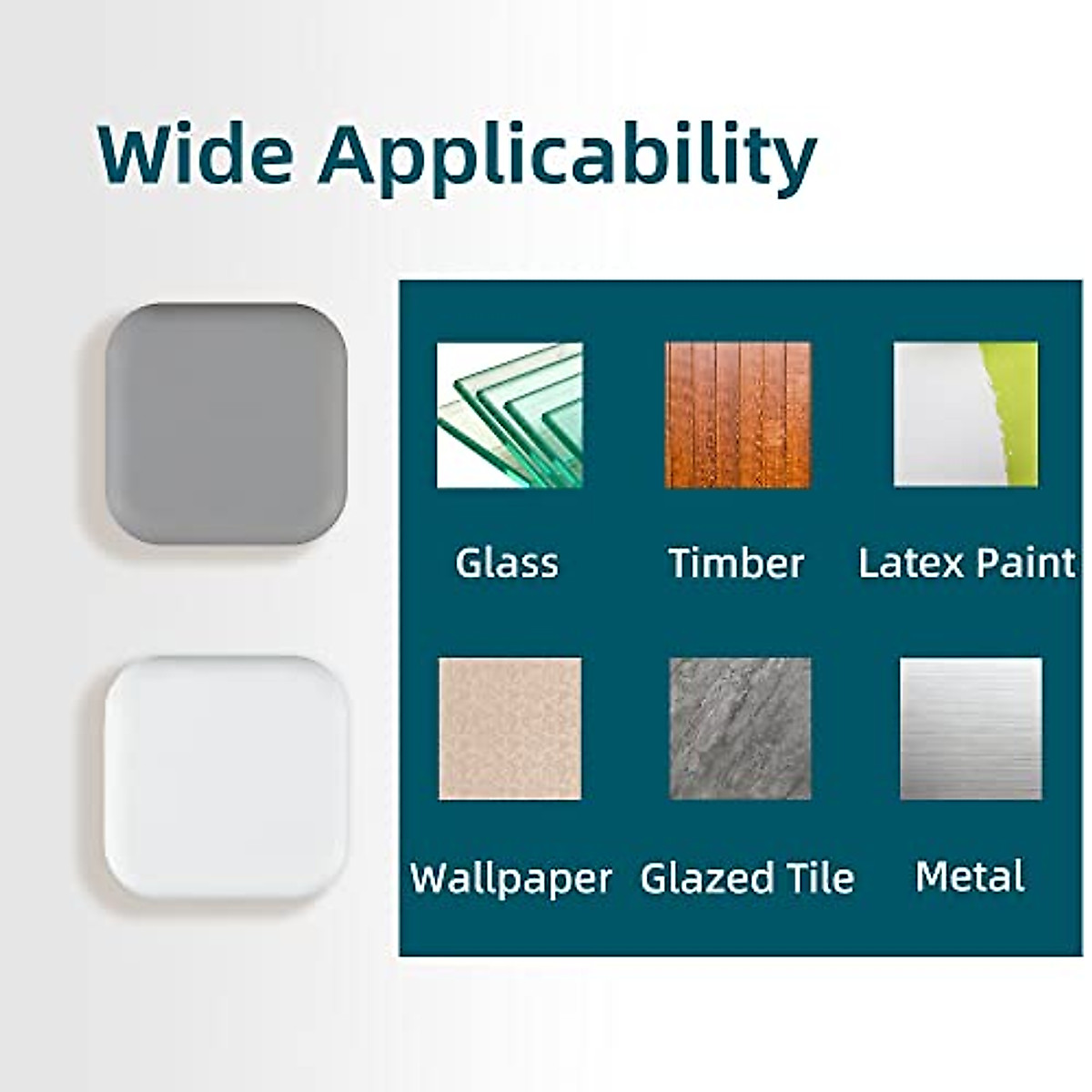 Wide Applicability

Glass

Timber

Latex Paint

Wallpaper

Glazed Tile

Metal